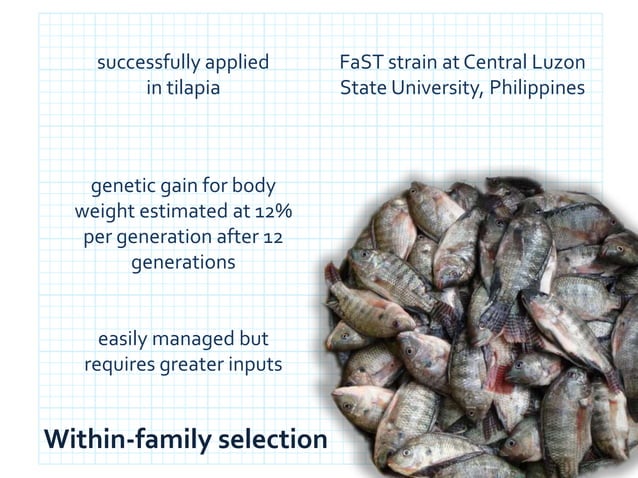 successfully applied in tilapia

FaST strain at Central Luzon State University, Philippines

genetic gain for body weight estimated at 12% per generation after 12 generations

easily managed but requires greater inputs

Within-family selection